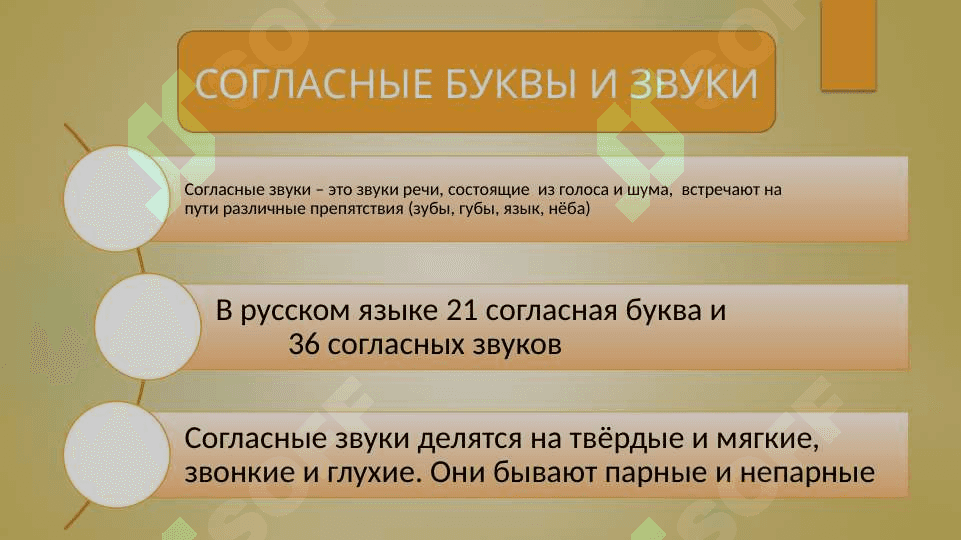 СОГЛАСНЫЕ БУКВЫ И ЗВУКИ

Согласные звуки – это звуки речи, состоящие из голоса и шума, встречают на пути различные препятствия (зубы, губы, язык, нёба)

В русском языке 21 согласная буква и 36 согласных звуков

Согласные звуки делятся на твёрдые и мягкие, звонкие и глухие. Они бывают парные и непарные